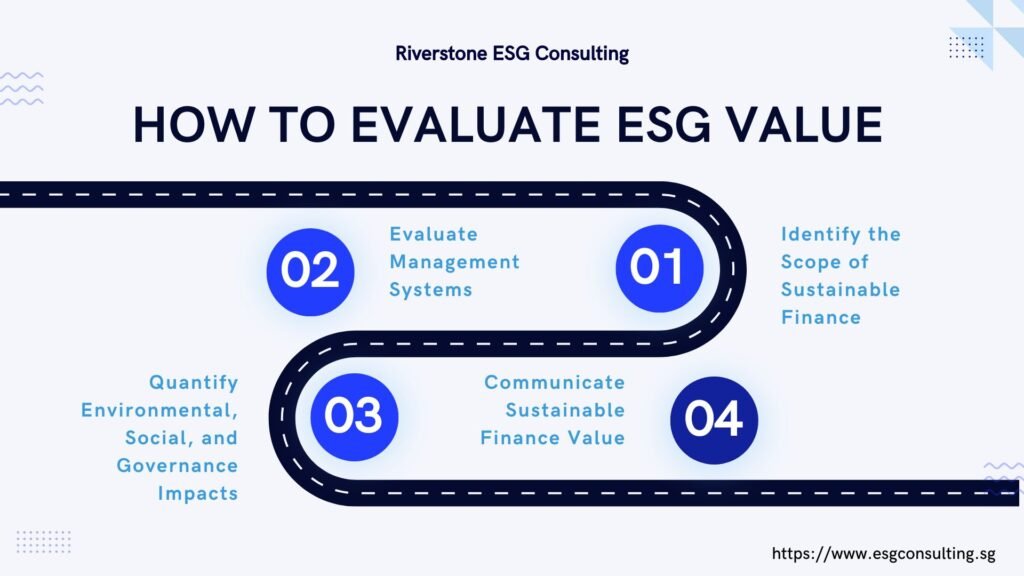 Riverstone ESG Consulting

HOW TO EVALUATE ESG VALUE

02

Evaluate Management Systems

01

Identify the Scope of Sustainable Finance

Quantify Environmental, Social, and Governance Impacts

03

Communicate Sustainable Finance Value

04

https://www.esgconsulting.sg